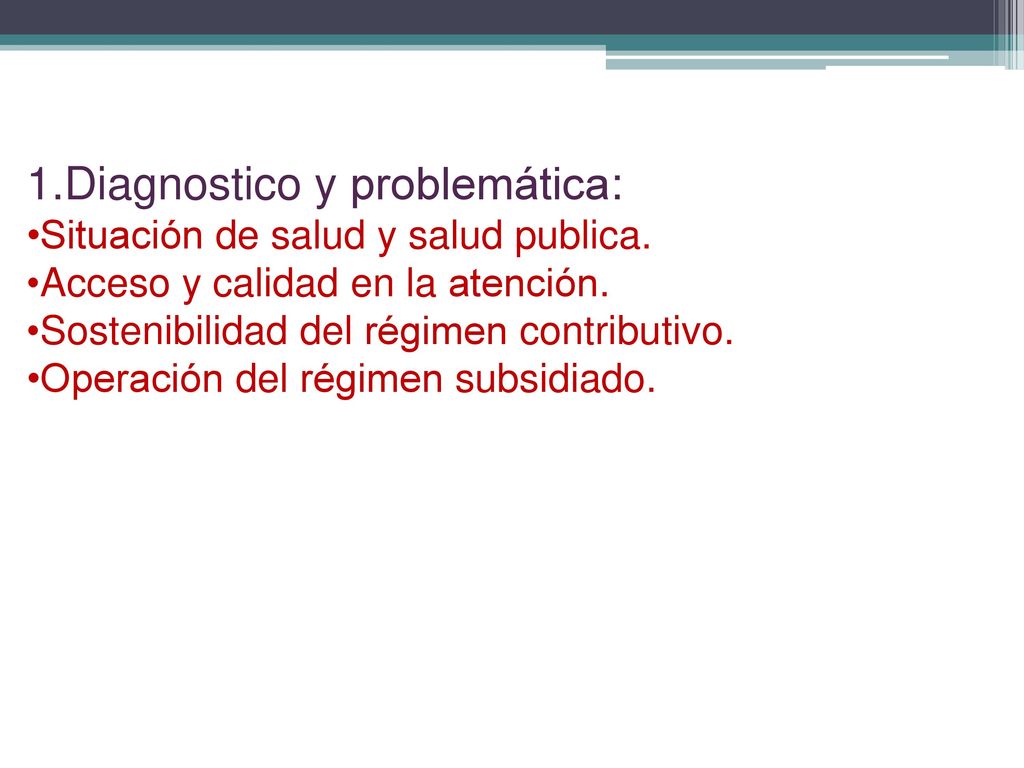 1.Diagnostico y problemática:
•Situación de salud y salud publica.
•Acceso y calidad en la atención.
•Sostenibilidad del régimen contributivo.
•Operación del régimen subsidiado.